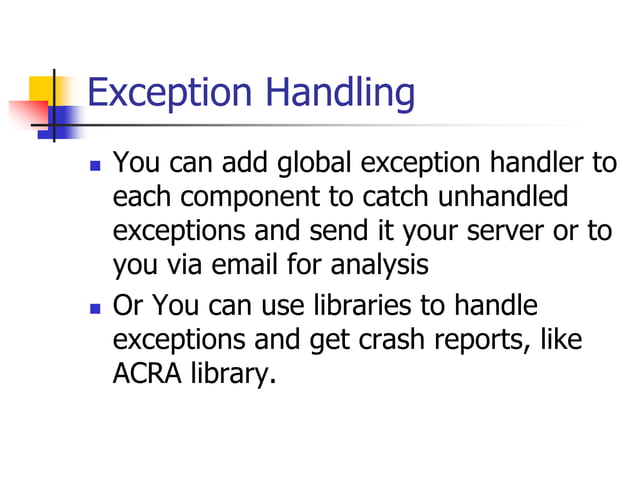 Exception Handling

- You can add global exception handler to each component to catch unhandled exceptions and send it your server or to you via email for analysis
- Or You can use libraries to handle exceptions and get crash reports, like ACRA library.